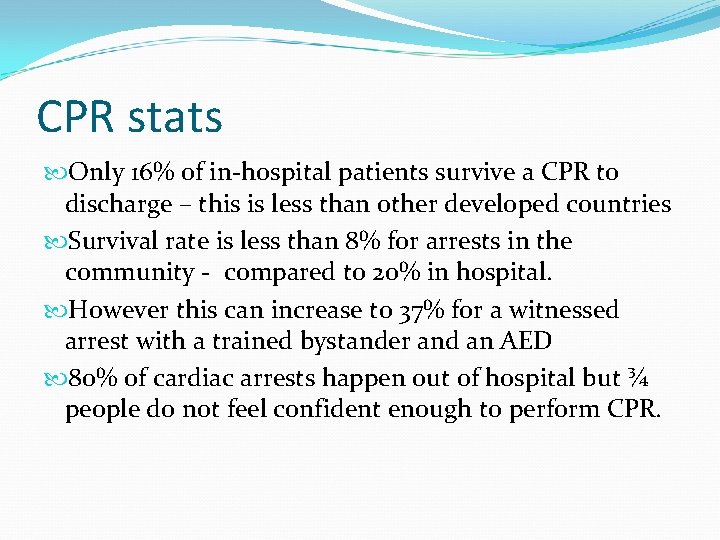 CPR stats

Only 16% of in-hospital patients survive a CPR to discharge – this is less than other developed countries

Survival rate is less than 8% for arrests in the community - compared to 20% in hospital.

However this can increase to 37% for a witnessed arrest with a trained bystander and an AED

80% of cardiac arrests happen out of hospital but ¾ people do not feel confident enough to perform CPR.